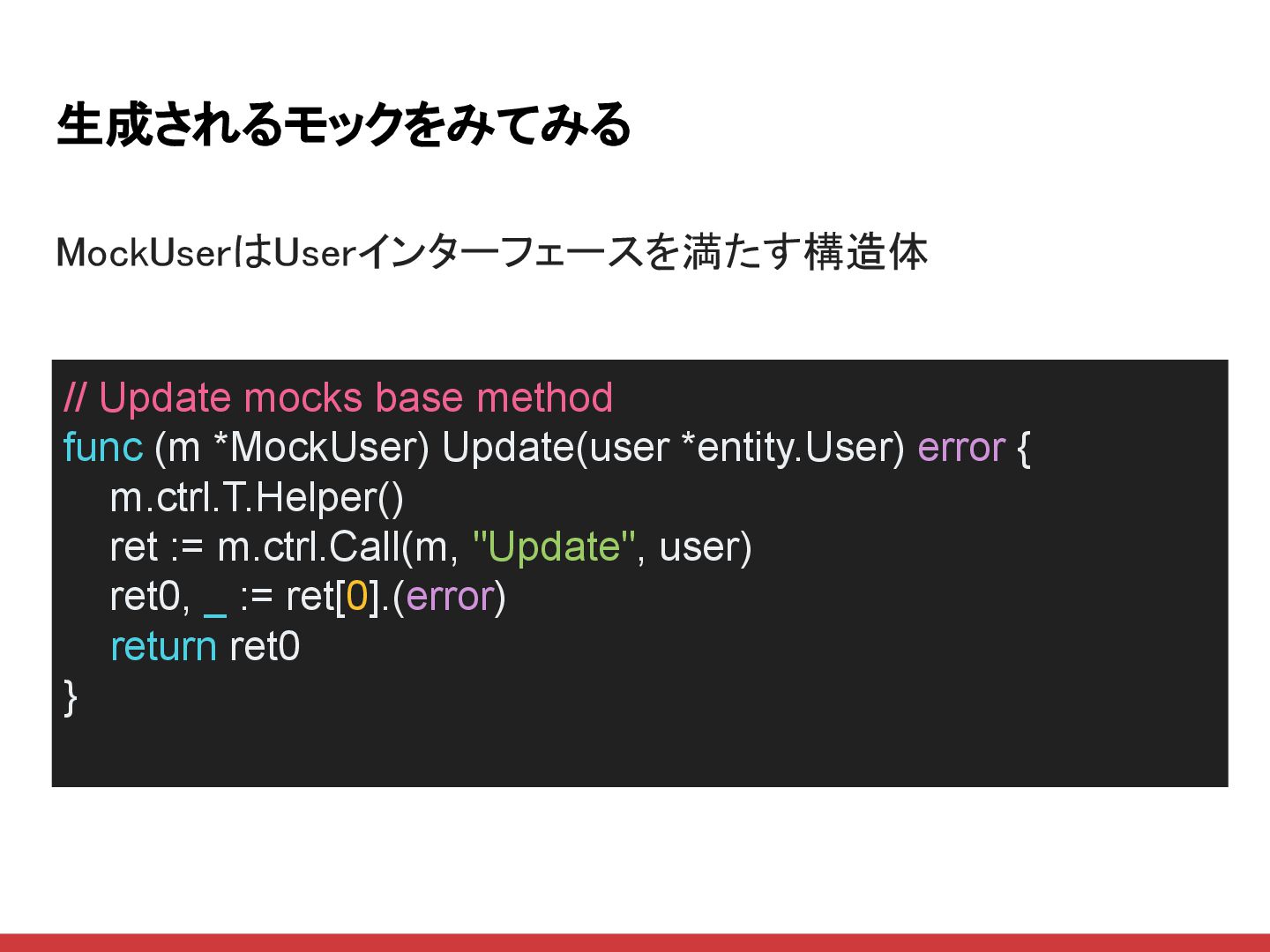 生成されるモックをみてみる

MockUserはUserインターフェースを満たす構造体

// Update mocks base method
func (m *MockUser) Update(user *entity.User) error {
    m.ctrl.T.Helper()
    ret := m.ctrl.Call(m, "Update", user)
    ret0, _ := ret[0].(error)
    return ret0
}